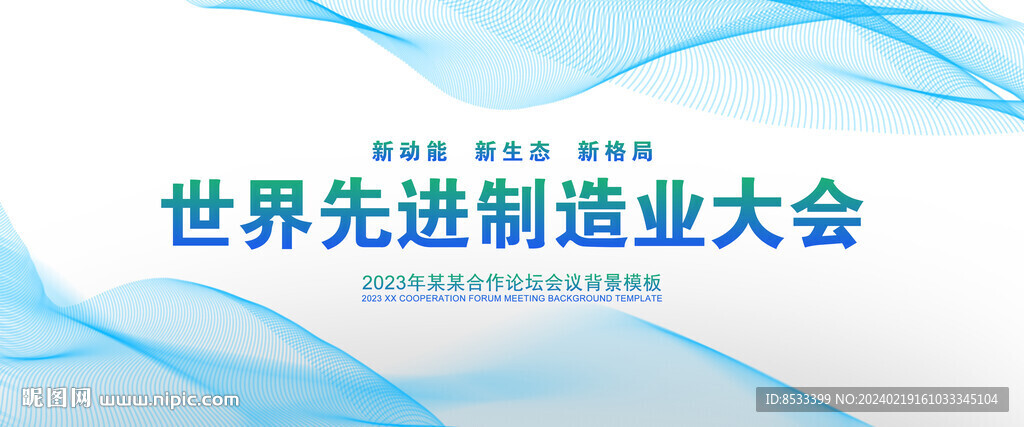 新动能 新生态 新格局

世界先进制造业大会

2023年某某合作论坛会议背景模板

2023 XX COOPERATION FORUM MEETING BACKGROUND TEMPLATE

昵图网 www.nipic.com

ID:8533399 NO:20240219161033345104